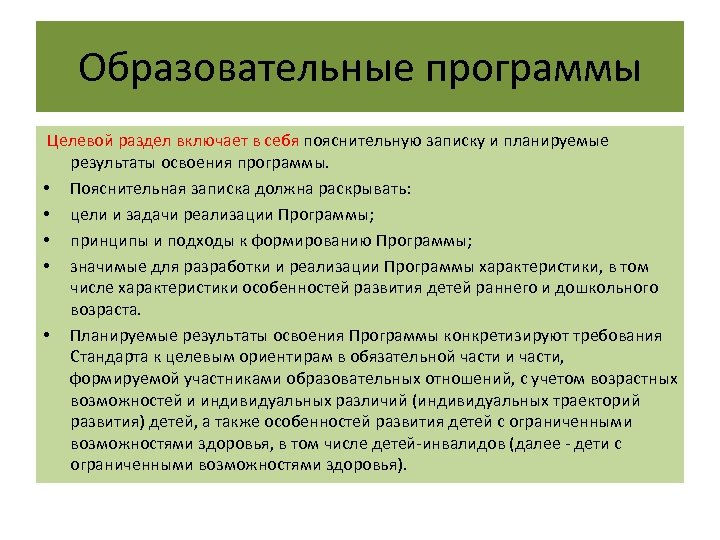 Образовательные программы

Целевой раздел включает в себя пояснительную записку и планируемые результаты освоения программы.

• Пояснительная записка должна раскрывать:

• цели и задачи реализации Программы;

• принципы и подходы к формированию Программы;

• значимые для разработки и реализации Программы характеристики, в том числе характеристики особенностей развития детей раннего и дошкольного возраста.

• Планируемые результаты освоения Программы конкретизируют требования Стандарта к целевым ориентирам в обязательной части и части, формируемой участниками образовательных отношений, с учетом возрастных возможностей и индивидуальных различий (индивидуальных траекторий развития) детей, а также особенностей развития детей с ограниченными возможностями здоровья, в том числе детей-инвалидов (далее - дети с ограниченными возможностями здоровья).